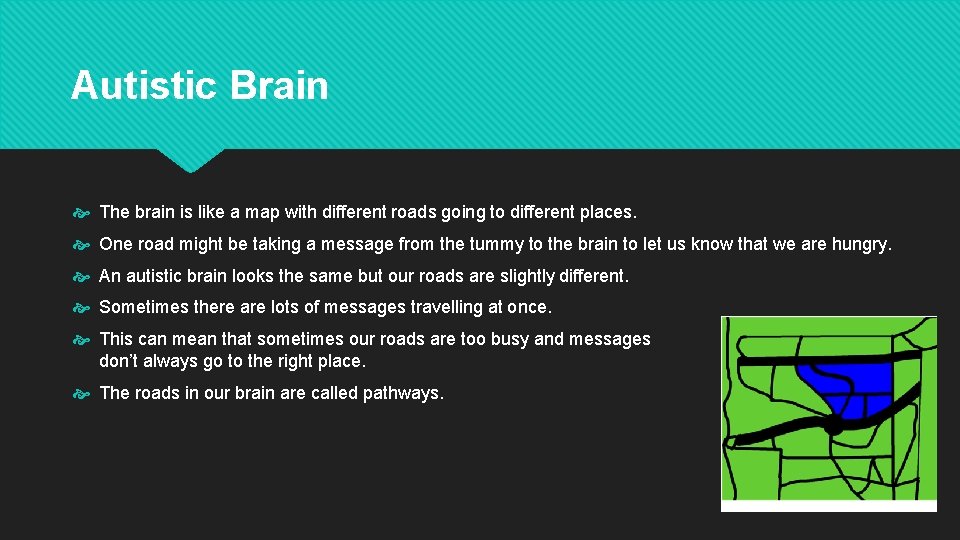 Autistic Brain

The brain is like a map with different roads going to different places.

One road might be taking a message from the tummy to the brain to let us know that we are hungry.

An autistic brain looks the same but our roads are slightly different.

Sometimes there are lots of messages travelling at once.

This can mean that sometimes our roads are too busy and messages don't always go to the right place.

The roads in our brain are called pathways.